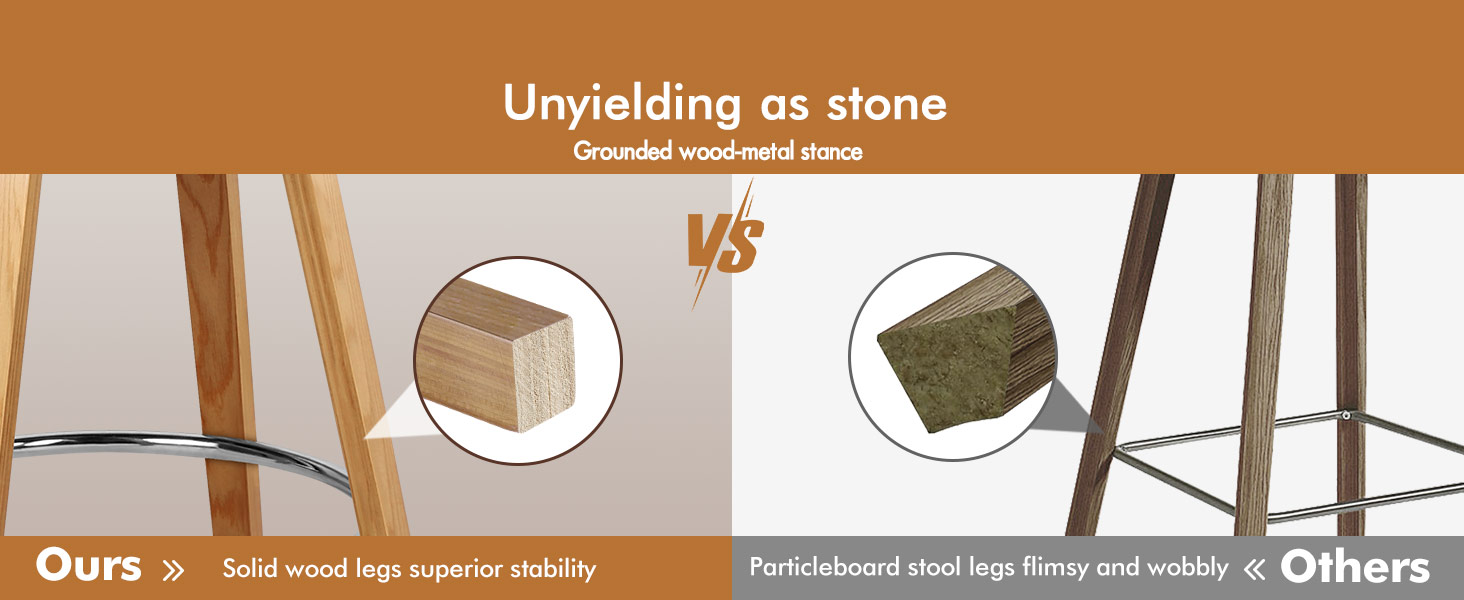 Unyielding as stone

Grounded wood-metal stance

VS

Ours » Solid wood legs superior stability

Particleboard stool legs flimsy and wobbly « Others